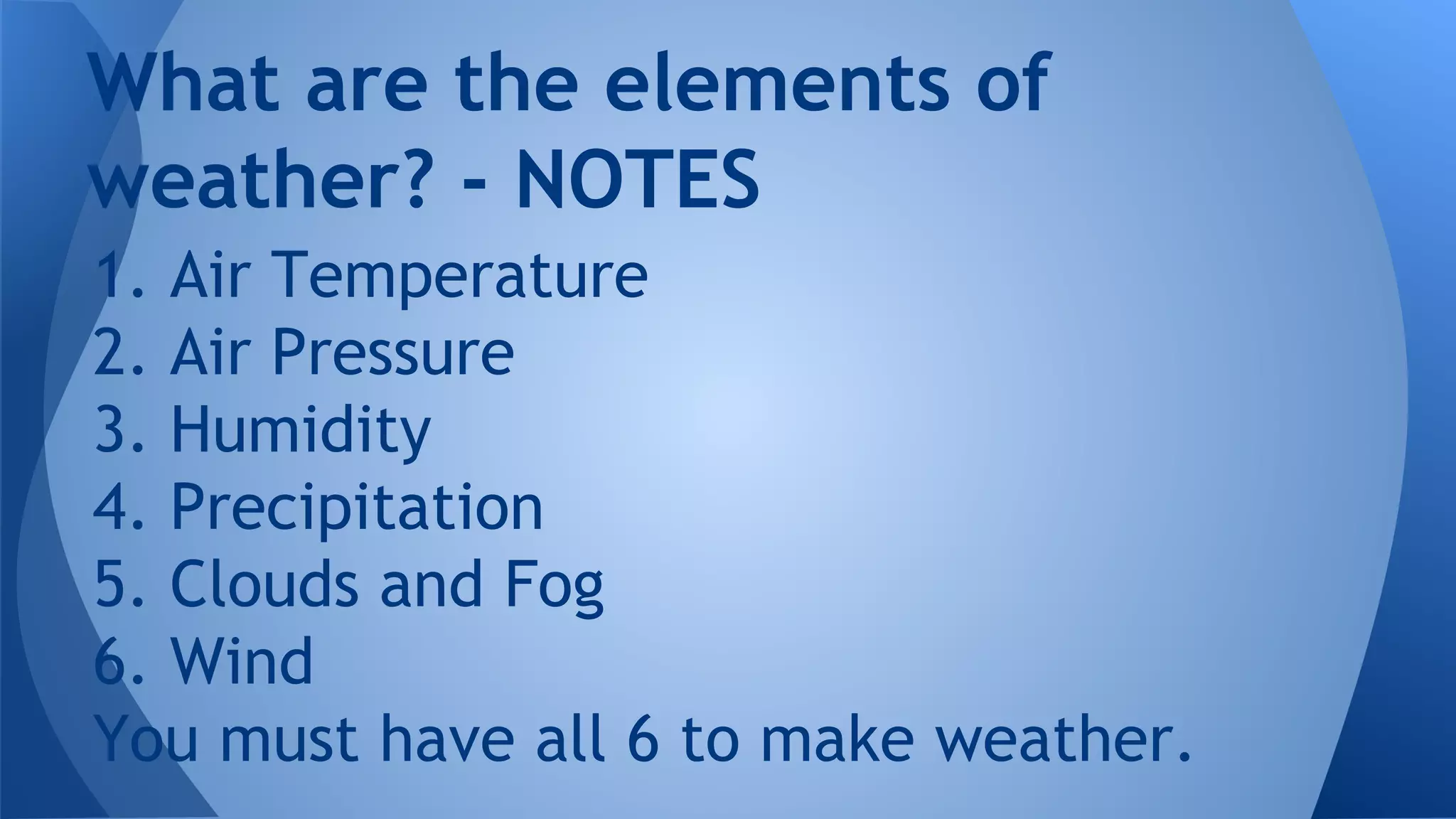 What are the elements of weather? - NOTES

1. Air Temperature
2. Air Pressure
3. Humidity
4. Precipitation
5. Clouds and Fog
6. Wind

You must have all 6 to make weather.